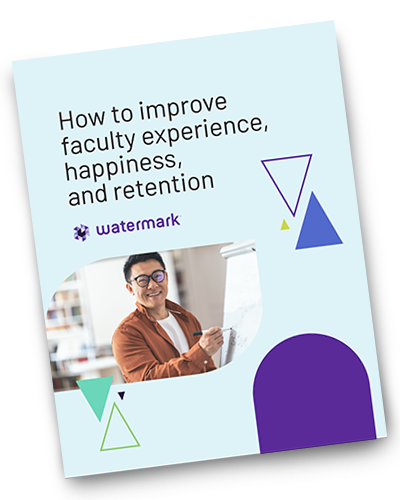 How to improve faculty experience, happiness, and retention

watermark™